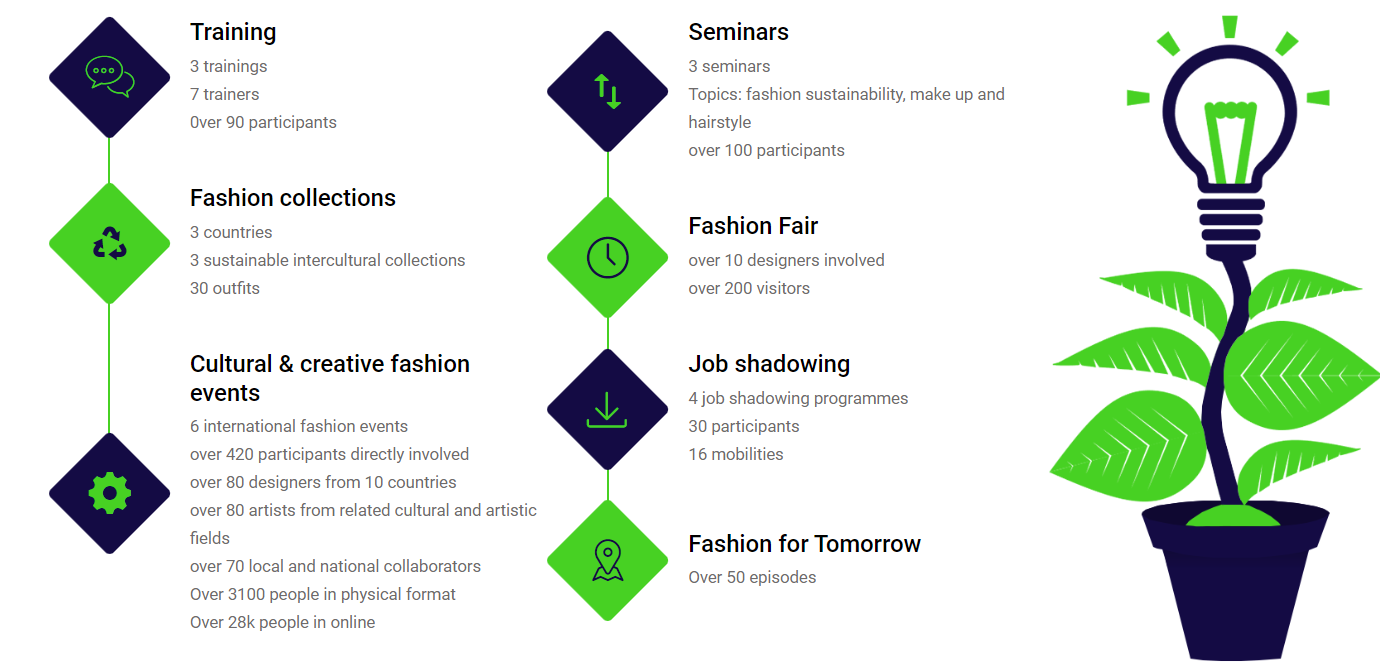 Training
3 trainings
7 trainers
0ver 90 participants

Fashion collections
3 countries
3 sustainable intercultural collections
30 outfits

Cultural & creative fashion events
6 international fashion events
over 420 participants directly involved
over 80 designers from 10 countries
over 80 artists from related cultural and artistic fields
over 70 local and national collaborators
Over 3100 people in physical format
Over 28k people in online

Seminars
3 seminars
Topics: fashion sustainability, make up and hairstyle
over 100 participants

Fashion Fair
over 10 designers involved
over 200 visitors

Job shadowing
4 job shadowing programmes
30 participants
16 mobilities

Fashion for Tomorrow
Over 50 episodes